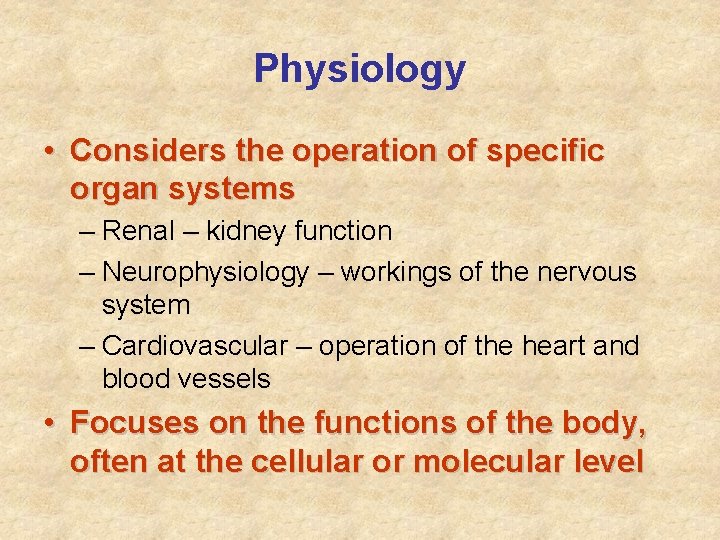 Physiology

• Considers the operation of specific organ systems

– Renal – kidney function

– Neurophysiology – workings of the nervous system

– Cardiovascular – operation of the heart and blood vessels

• Focuses on the functions of the body, often at the cellular or molecular level